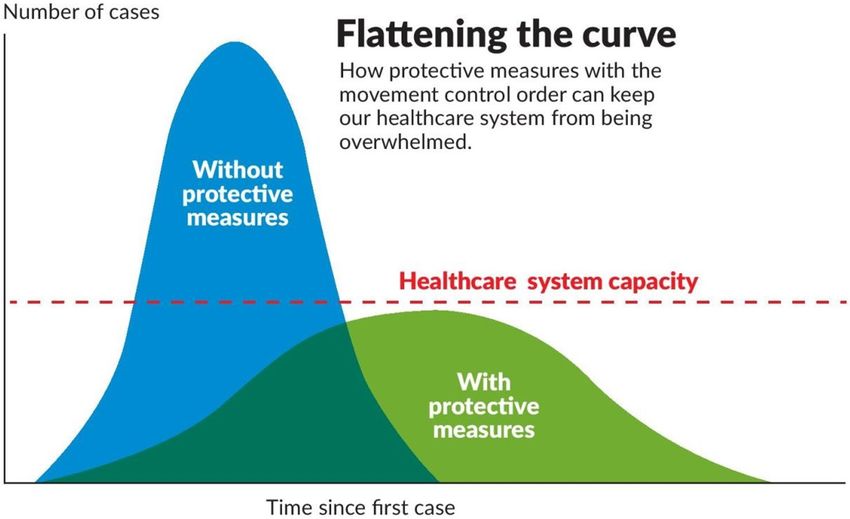 Number of cases

Flattening the curve

How protective measures with the movement control order can keep our healthcare system from being overwhelmed.

Without protective measures

Healthcare system capacity

With protective measures

Time since first case